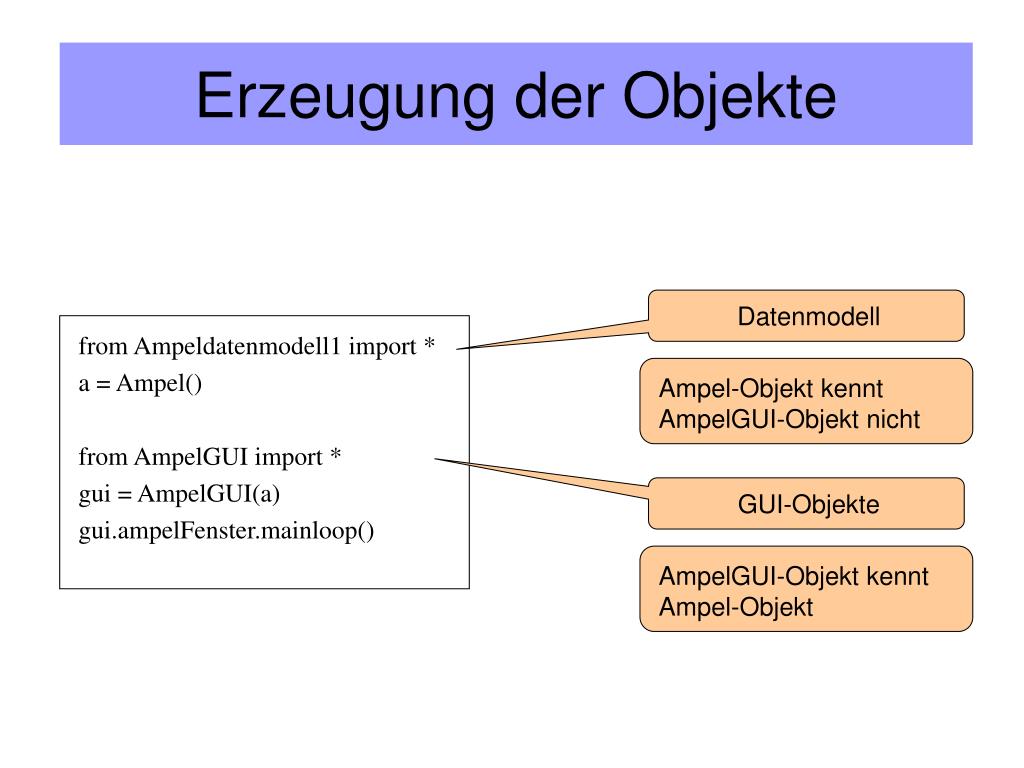 Erzeugung der Objekte

from Ampeldatenmodell1 import *
a = Ampel()

from AmpelGUI import *
gui = AmpelGUI(a)
gui.ampelFenster.mainloop()

Datenmodell

Ampel-Objekt kennt AmpelGUI-Objekt nicht

GUI-Objekte

AmpelGUI-Objekt kennt Ampel-Objekt